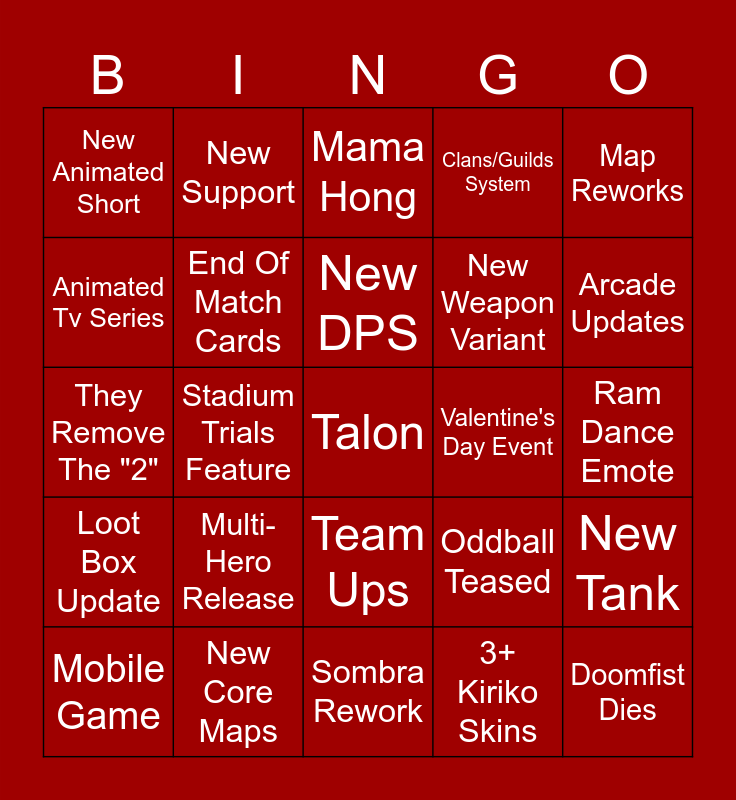 | B | I | N | G | O |
|---|---|---|---|---|
| New Animated Short | New Support | Mama Hong | Clans/Guilds System | Map Reworks |
| Animated Tv Series | End Of Match Cards | New DPS | New Weapon Variant | Arcade Updates |
| They Remove The "2" | Stadium Trials Feature | Talon | Valentine's Day Event | Ram Dance Emote |
| Loot Box Update | Multi-Hero Release | Team Ups | Oddball Teased | New Tank |
| Mobile Game | New Core Maps | Sombra Rework | 3+ Kiriko Skins | Doomfist Dies |